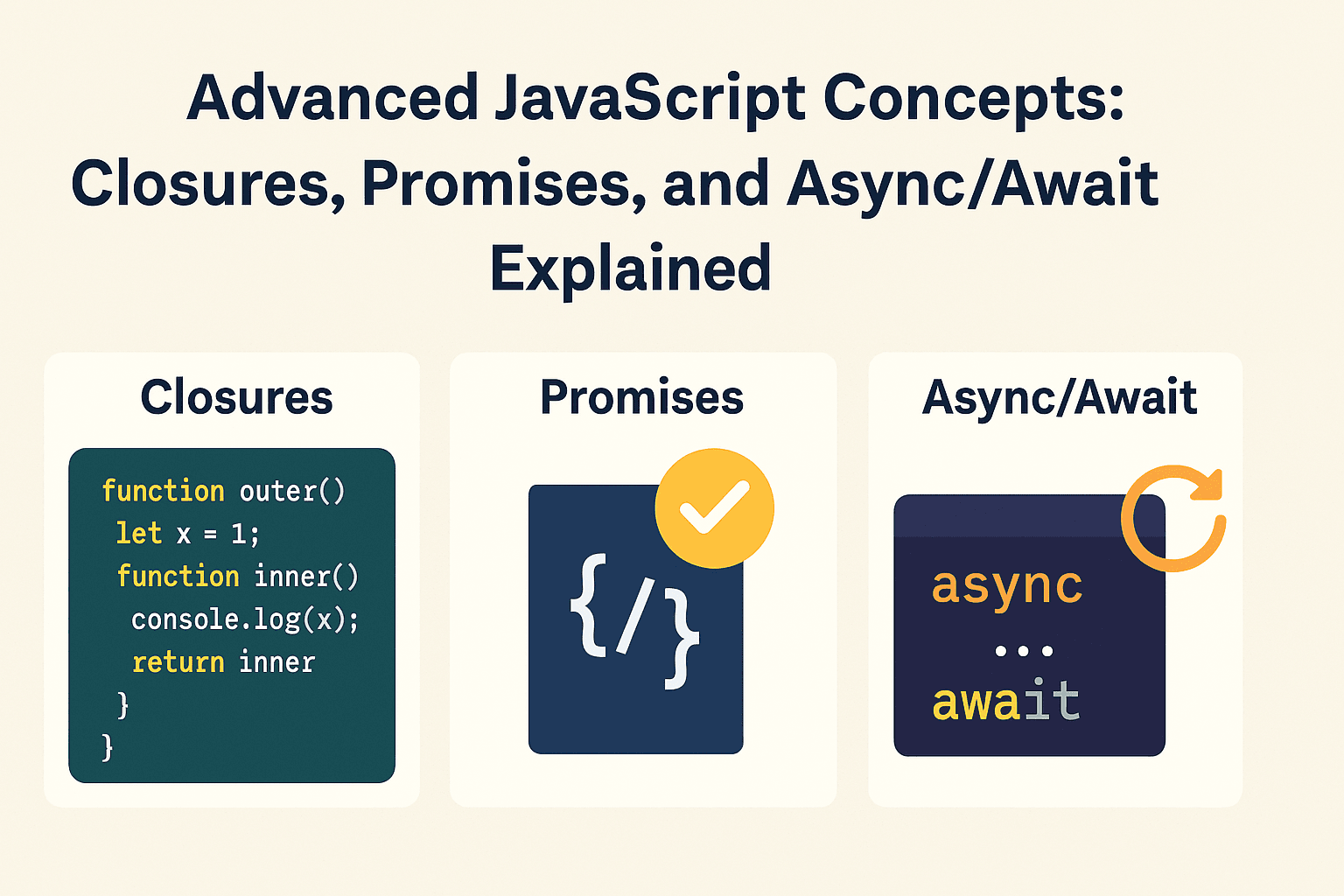 Advanced JavaScript Concepts: Closures, Promises, and Async/Await Explained

Closures

function outer()
let x = 1;
function inner()
console.log(x);
return inner
}
}

Promises

{/}

Async/Await

async
...
await